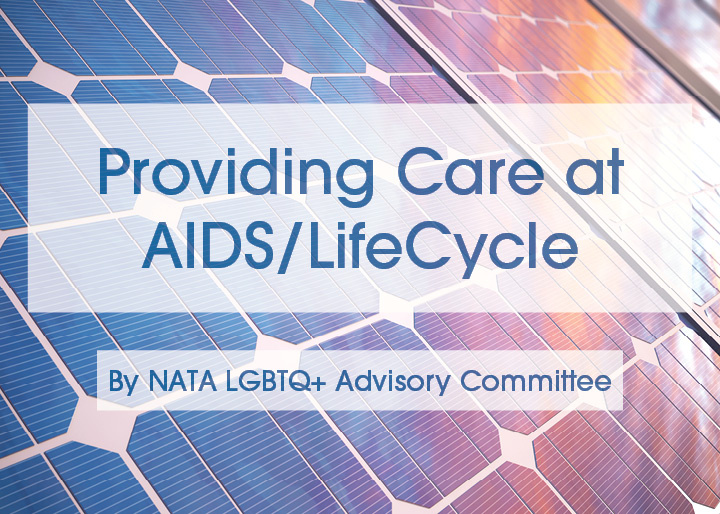 Providing Care at AIDS/LifeCycle

By NATA LGBTQ+ Advisory Committee